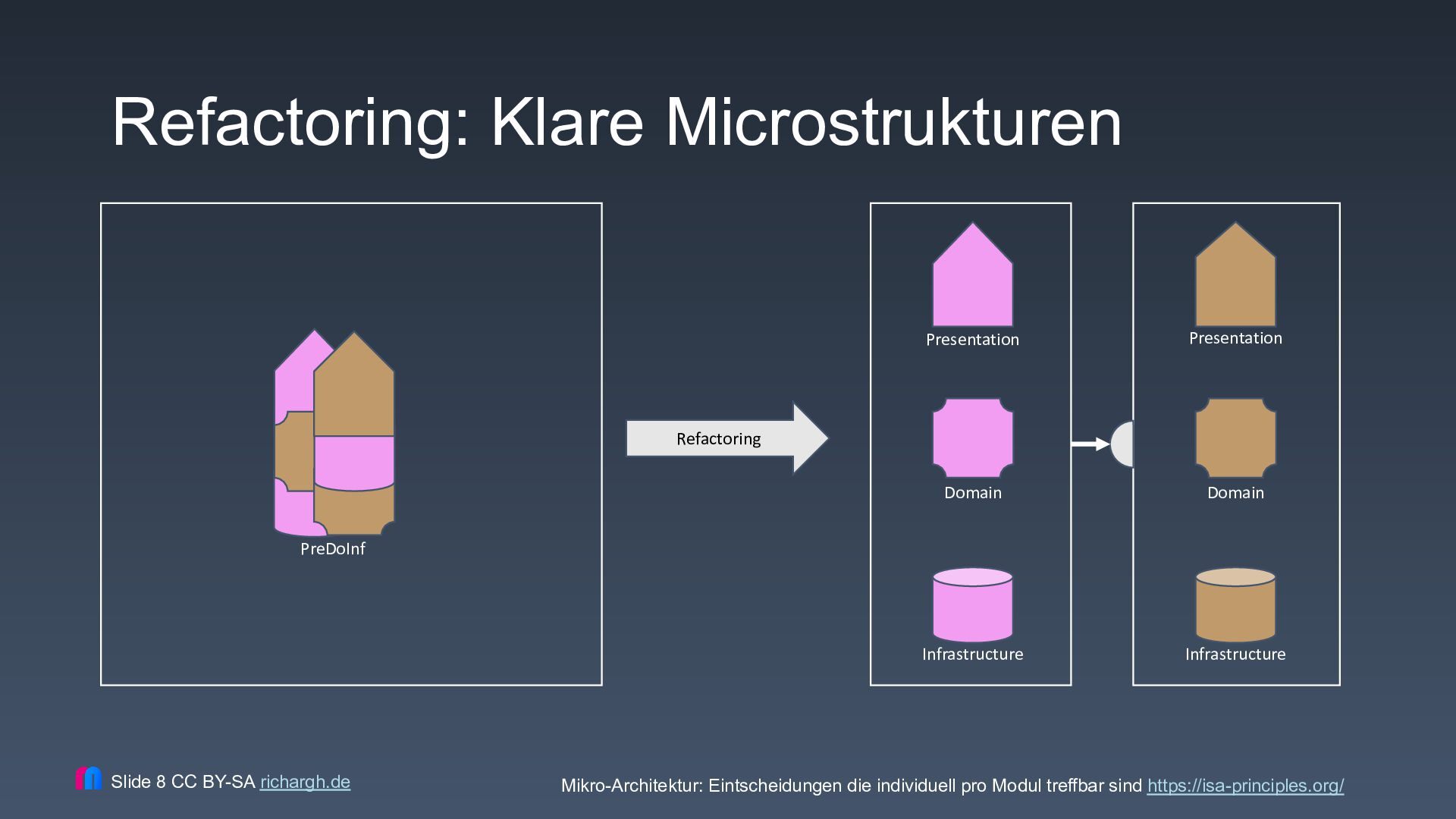 Refactoring: Klare Microstrukturen

PreDoInf

Refactoring

Presentation

Domain

Infrastructure

Presentation

Domain

Infrastructure

Slide 8 CC BY-SA richargh.de

Mikro-Architektur: Eintscheidungen die individuell pro Modul treffbar sind https://isa-principles.org/